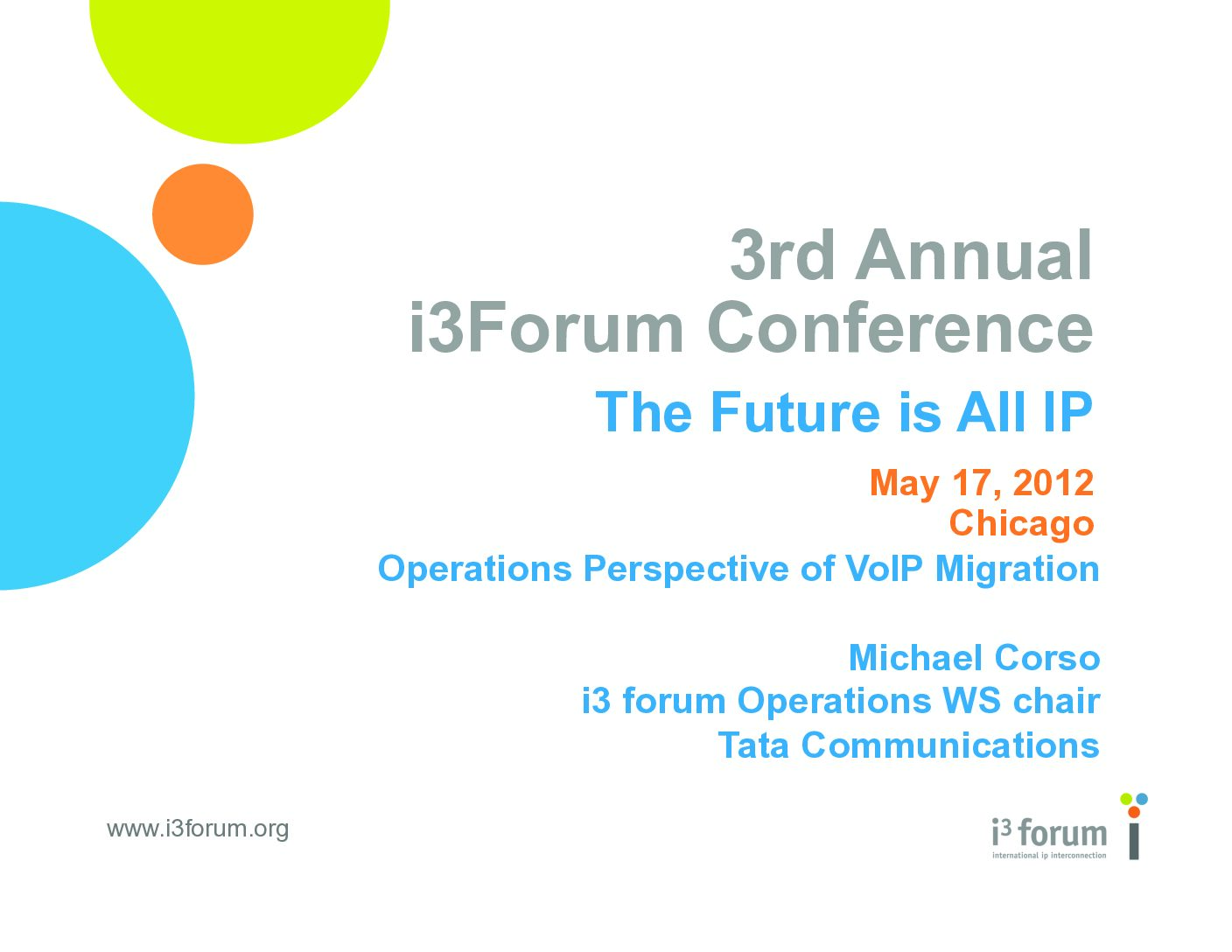 3rd Annual
i3Forum Conference

The Future is All IP

May 17, 2012
Chicago

Operations Perspective of VoIP Migration

Michael Corso
i3 forum Operations WS chair
Tata Communications

www.i3forum.org

$i^3$ forum
international ip interconnection